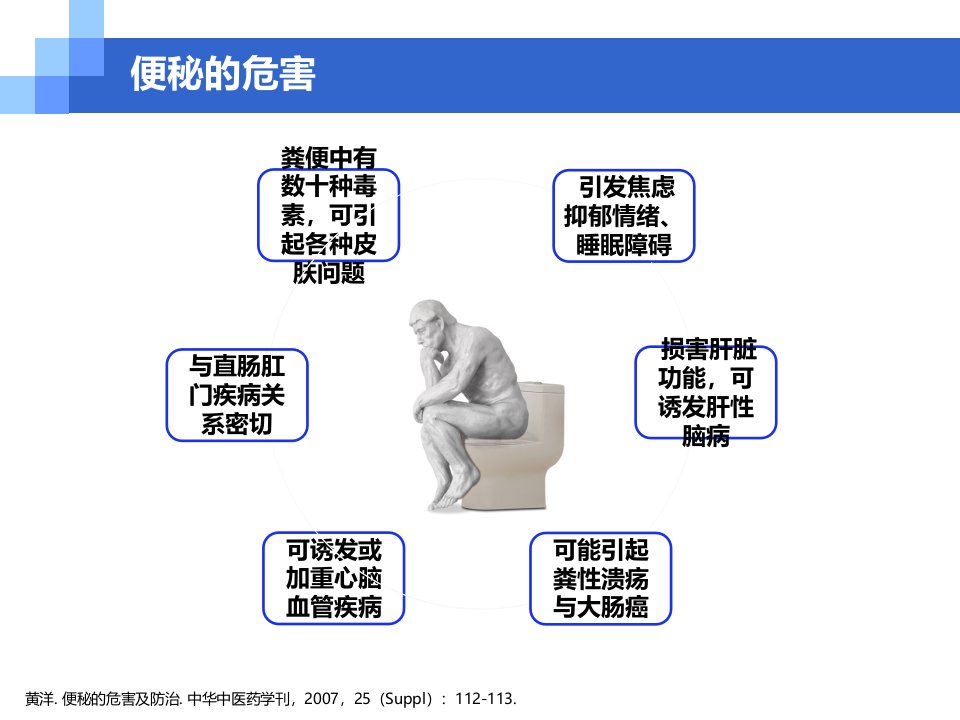 便秘的危害

粪便中有数十种毒素，可引起各种皮肤问题

引发焦虑抑郁情绪、睡眠障碍

与直肠肛门疾病关系密切

损害肝脏功能，可诱发肝性脑病

可诱发或加重心脑血管疾病

可能引起粪性溃疡与大肠癌

黄洋. 便秘的危害及防治. 中华中医药学刊，2007，25（Suppl）：112-113.